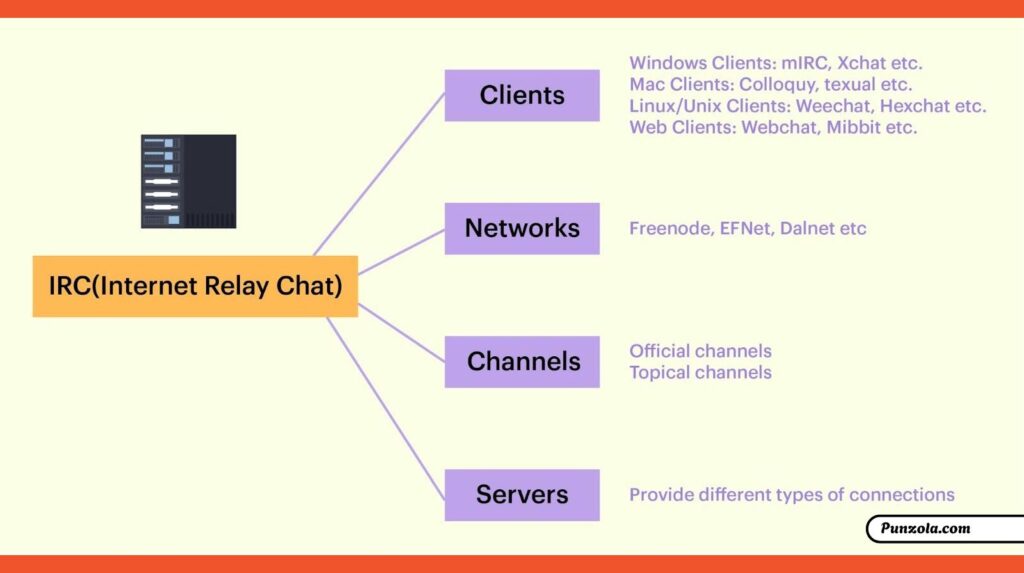 IRC(Internet Relay Chat)

Clients

Windows Clients: mIRC, Xchat etc.
Mac Clients: Colloquy, texual etc.
Linux/Unix Clients: Weechat, Hexchat etc.
Web Clients: Webchat, Mibbit etc.

Networks

Freenode, EFNet, Dalnet etc

Channels

Official channels
Topical channels

Servers

Provide different types of connections

Punzola.com